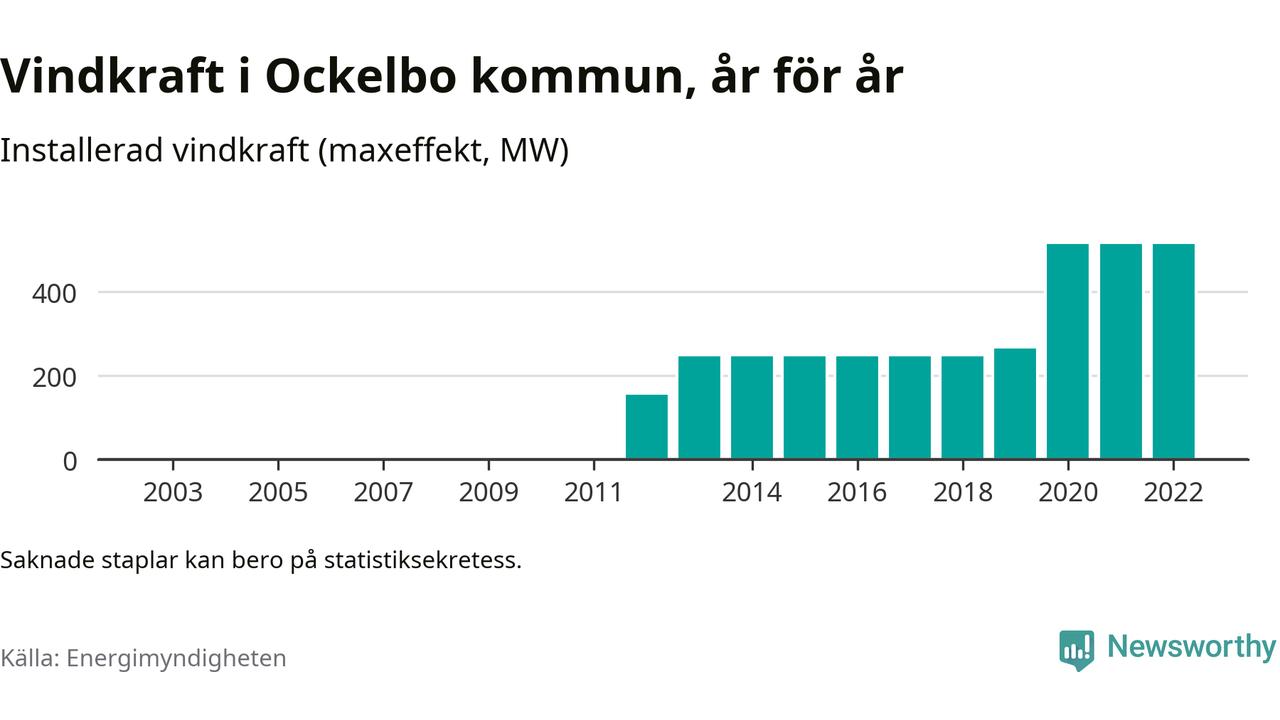 Vindkraft i Ockelbo kommun, år för år

Installerad vindkraft (maxeffekt, MW)

400
200
0
2003 2005 2007 2009 2011 2014 2016 2018 2020 2022

Saknade staplar kan bero på statistiksekretess.

Källa: Energimyndigheten

Newsworthy